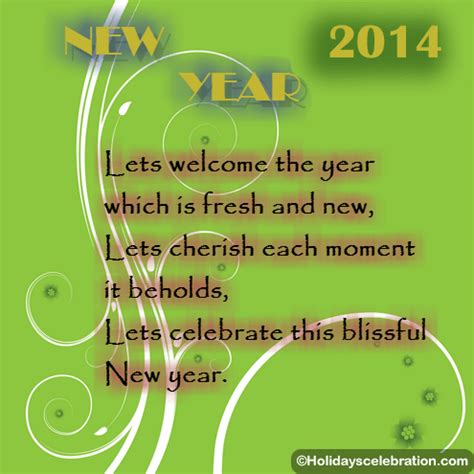 NEW 2014
YEAR

Lets welcome the year which is fresh and new,
Lets cherish each moment it beholds,
Lets celebrate this blissful New year.

©Holidayscelebration.com